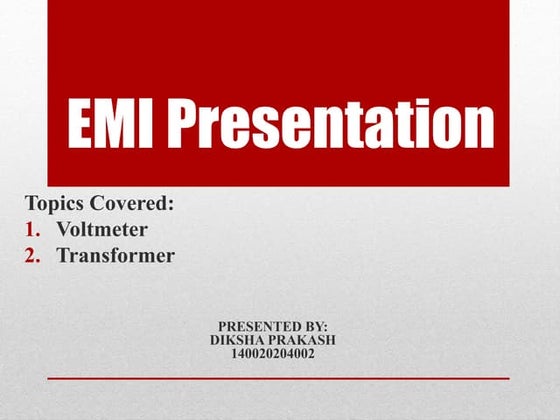 EMI Presentation

Topics Covered:
1. Voltmeter
2. Transformer

PRESENTED BY:
DIKSHA PRAKASH
140020204002